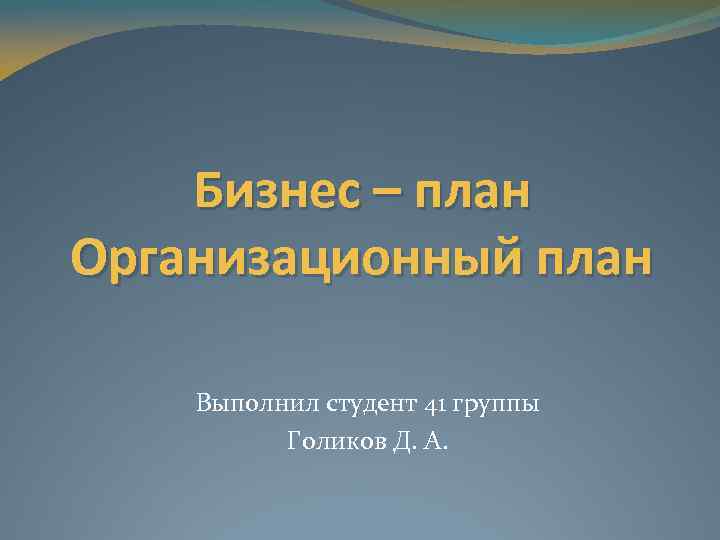 Бизнес – план
Организационный план

Выполнил студент 41 группы
Голиков Д. А.